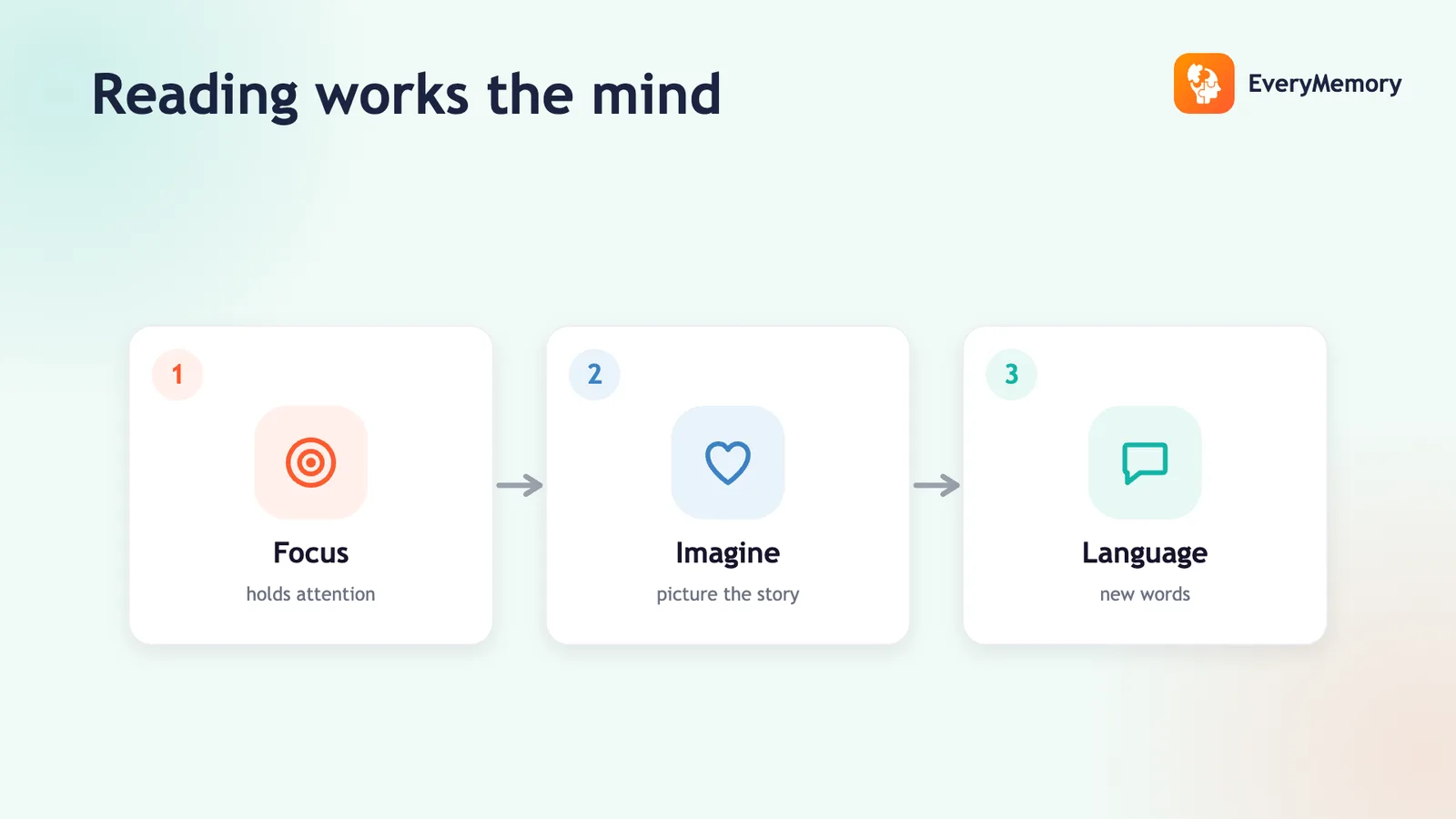 Reading works the mind

EveryMemory

1

Focus

holds attention

2

Imagine

picture the story

3

Language

new words